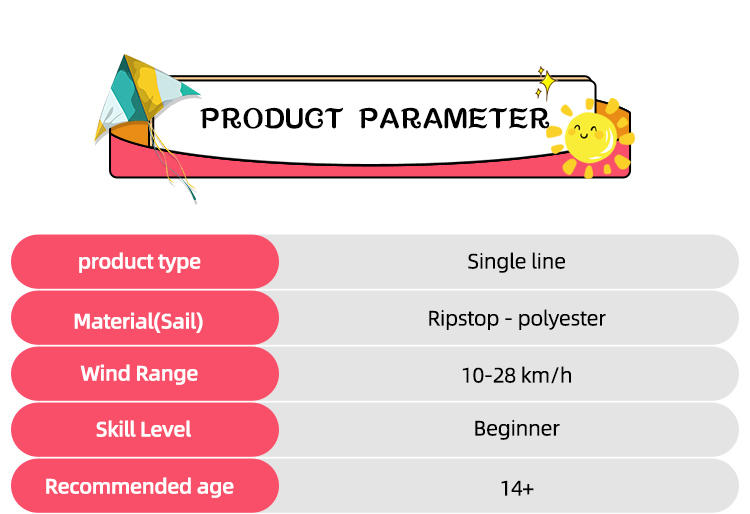 PRODUCT PARAMETER

| product type | Single line |
|---|---|
| Material(Sail) | Ripstop - polyester |
| Wind Range | 10-28 km/h |
| Skill Level | Beginner |
| Recommended age | 14+ |